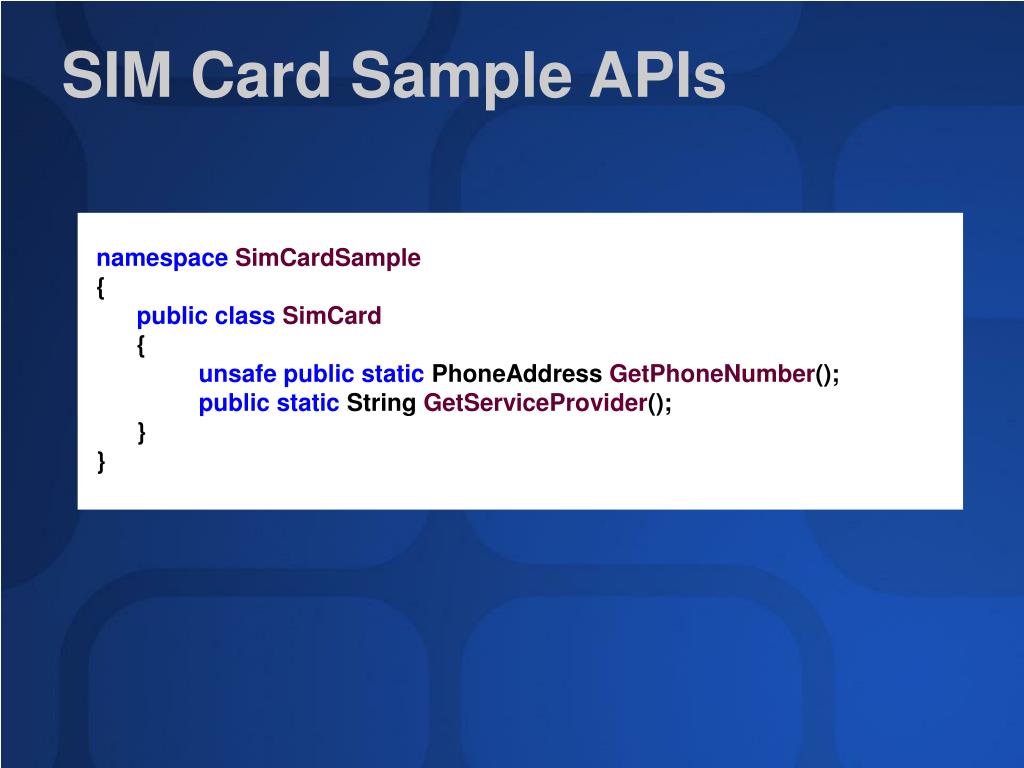 SIM Card Sample APIs

namespace SimCardSample
{
public class SimCard
{
unsafe public static PhoneAddress GetPhoneNumber();
public static String GetServiceProvider();
}
}